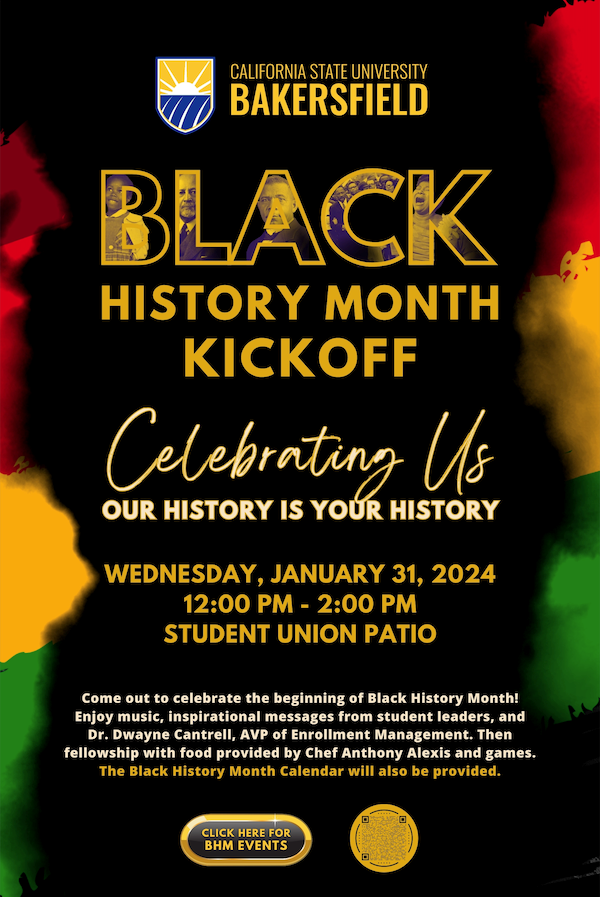 CALIFORNIA STATE UNIVERSITY
BAKERSFIELD

BLACK
HISTORY MONTH
KICKOFF

Celebrating Us
OUR HISTORY IS YOUR HISTORY

WEDNESDAY, JANUARY 31, 2024
12:00 PM - 2:00 PM
STUDENT UNION PATIO

Come out to celebrate the beginning of Black History Month! Enjoy music, inspirational messages from student leaders, and Dr. Dwayne Cantrell, AVP of Enrollment Management. Then fellowship with food provided by Chef Anthony Alexis and games. The Black History Month Calendar will also be provided.

CLICK HERE FOR BHM EVENTS